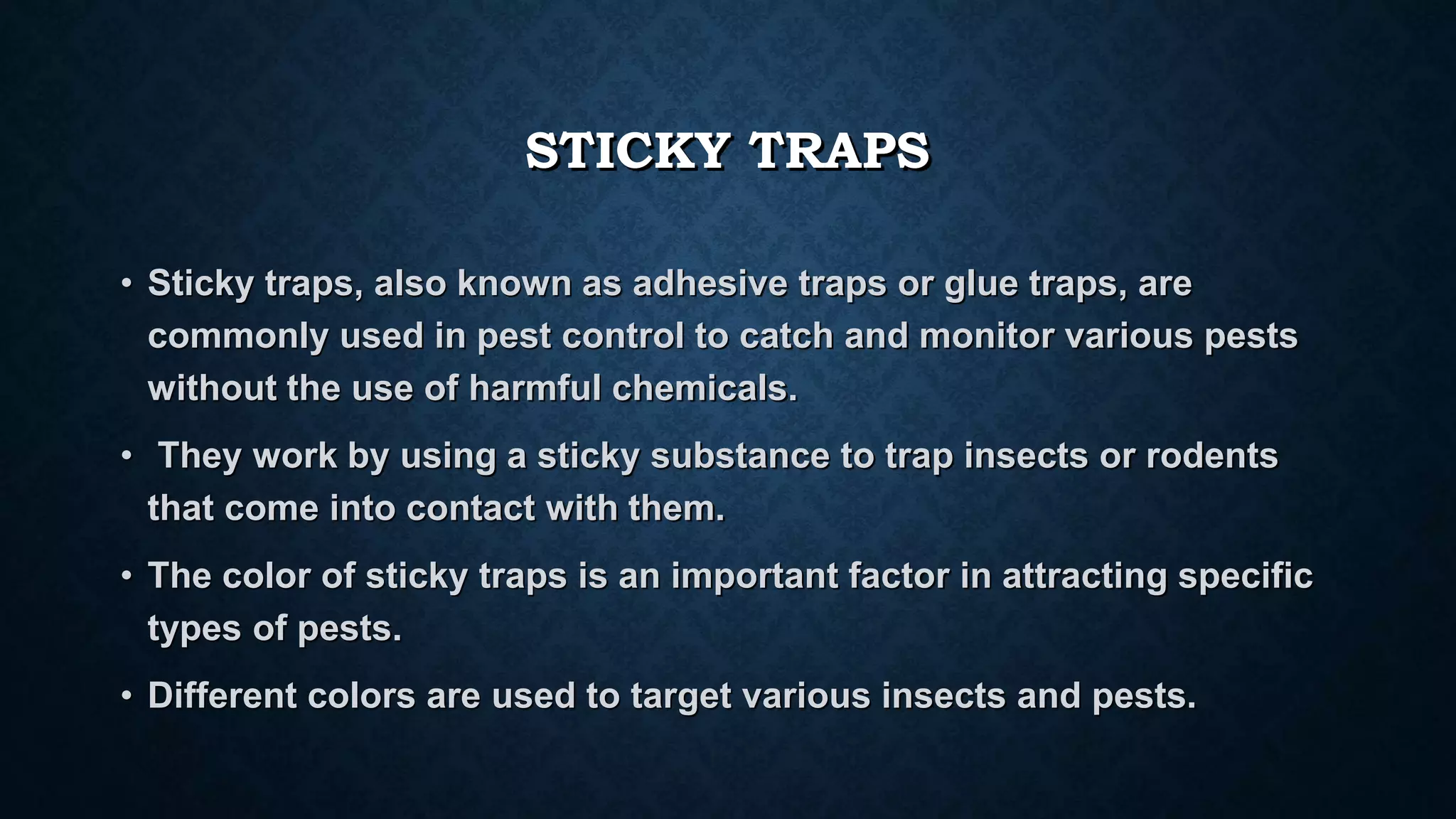 STICKY TRAPS

• Sticky traps, also known as adhesive traps or glue traps, are commonly used in pest control to catch and monitor various pests without the use of harmful chemicals.

• They work by using a sticky substance to trap insects or rodents that come into contact with them.

• The color of sticky traps is an important factor in attracting specific types of pests.

• Different colors are used to target various insects and pests.